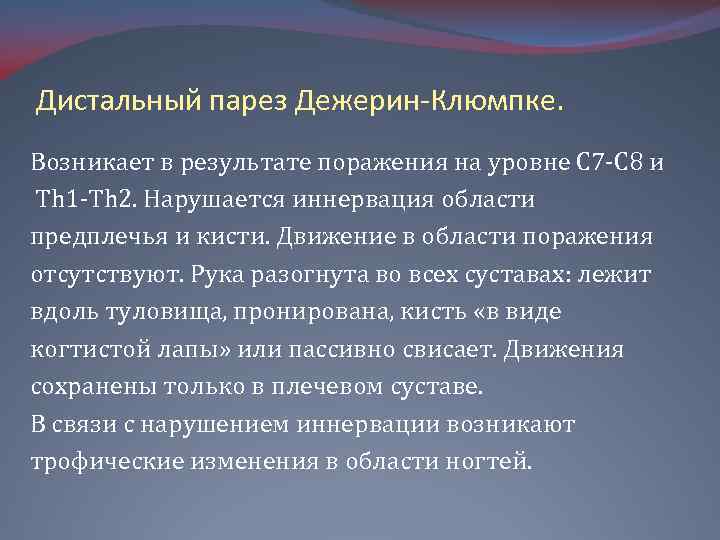 Дистальный парез Дежерин-Клюмпке.

Возникает в результате поражения на уровне С7-С8 и Th1-Th2. Нарушается иннервация области предплечья и кисти. Движение в области поражения отсутствуют. Рука разогнута во всех суставах: лежит вдоль туловища, пронирована, кисть «в виде когтистой лапы» или пассивно свисает. Движения сохранены только в плечевом суставе.
В связи с нарушением иннервации возникают трофические изменения в области ногтей.